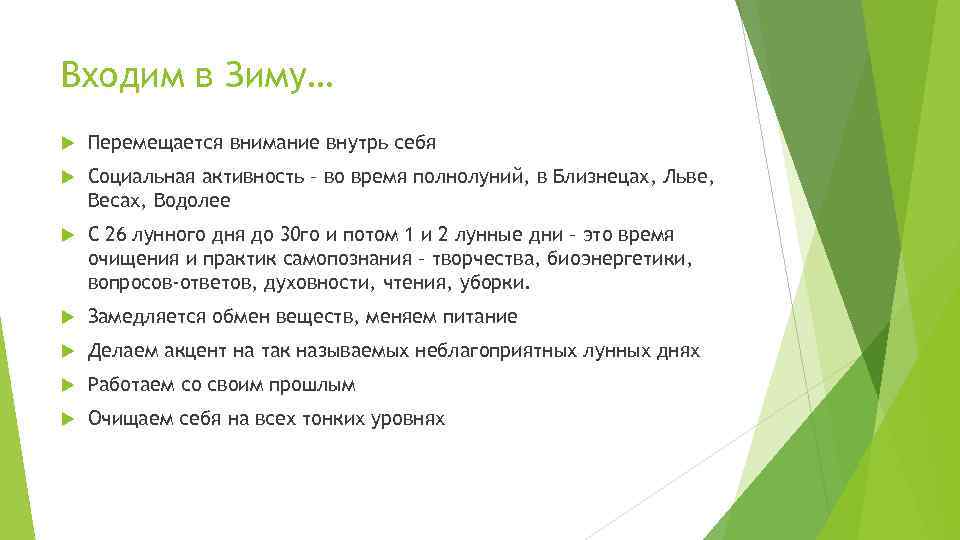 Входим в Зиму…

Перемещается внимание внутрь себя

Социальная активность – во время полнолуний, в Близнецах, Льве, Весах, Водолее

С 26 лунного дня до 30го и потом 1 и 2 лунные дни – это время очищения и практик самопознания – творчества, биоэнергетики, вопросов-ответов, духовности, чтения, уборки.

Замедляется обмен веществ, меняем питание

Делаем акцент на так называемых неблагоприятных лунных днях

Работаем со своим прошлым

Очищаем себя на всех тонких уровнях